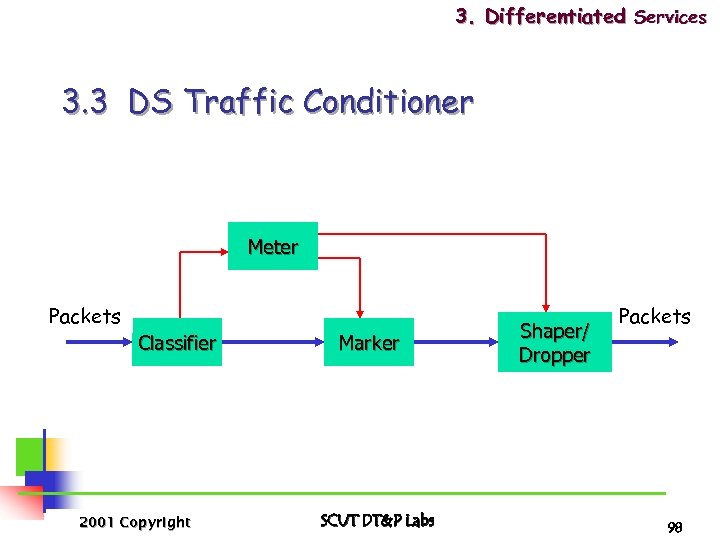 3. Differentiated Services

3.3 DS Traffic Conditioner

Meter

Packets

Classifier

Marker

Shaper/ Dropper

Packets

2001 Copyright

SCUT DT&P Labs

98